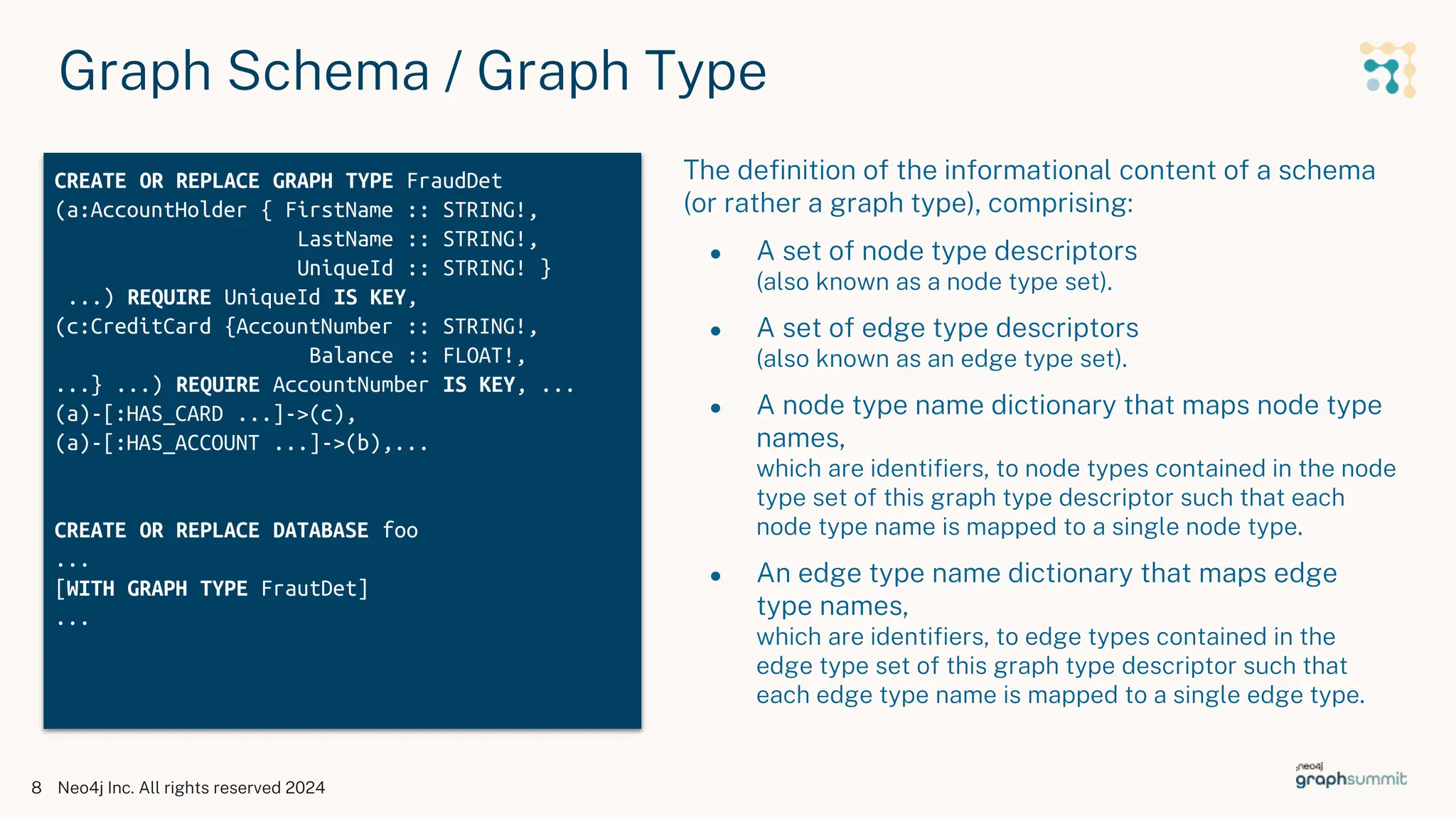 Graph Schema / Graph Type

CREATE OR REPLACE GRAPH TYPE FraudDet
(a:AccountHolder { FirstName :: STRING!,
                    LastName :: STRING!,
                    UniqueId :: STRING! }
 ...) REQUIRE UniqueId IS KEY,
(c:CreditCard {AccountNumber :: STRING!,
                     Balance :: FLOAT!,
...} ...) REQUIRE AccountNumber IS KEY, ...
(a)-[:HAS_CARD ...]->(c),
(a)-[:HAS_ACCOUNT ...]->(b),...

CREATE OR REPLACE DATABASE foo
...
[WITH GRAPH TYPE FrautDet]
...

The definition of the informational content of a schema (or rather a graph type), comprising:

• A set of node type descriptors (also known as a node type set).

• A set of edge type descriptors (also known as an edge type set).

• A node type name dictionary that maps node type names, which are identifiers, to node types contained in the node type set of this graph type descriptor such that each node type name is mapped to a single node type.

• An edge type name dictionary that maps edge type names, which are identifiers, to edge types contained in the edge type set of this graph type descriptor such that each edge type name is mapped to a single edge type.

8 Neo4j Inc. All rights reserved 2024

neo4j graphsummit